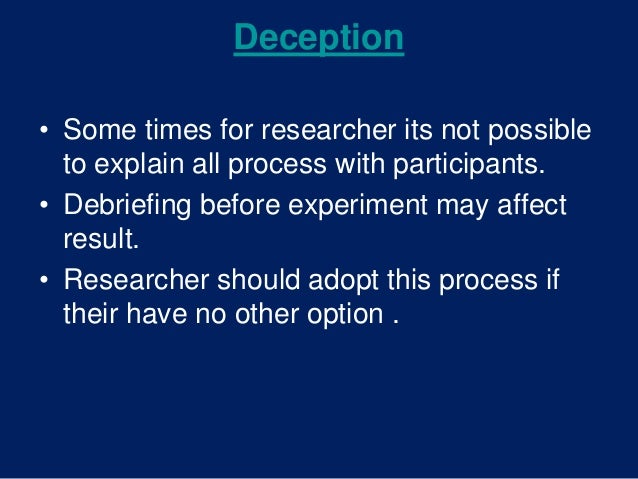 Deception

• Some times for researcher its not possible to explain all process with participants.
• Debriefing before experiment may affect result.
• Researcher should adopt this process if their have no other option .